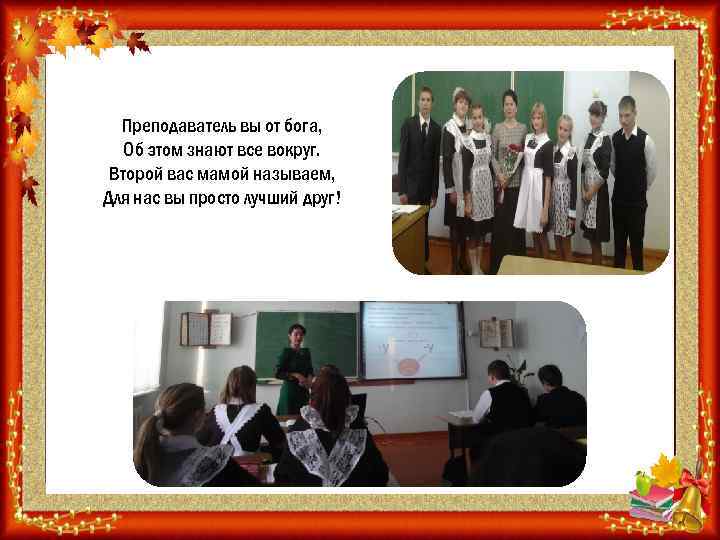 Преподаватель вы от бога,
Об этом знают все вокруг.
Второй вас мамой называем,
Для нас вы просто лучший друг!